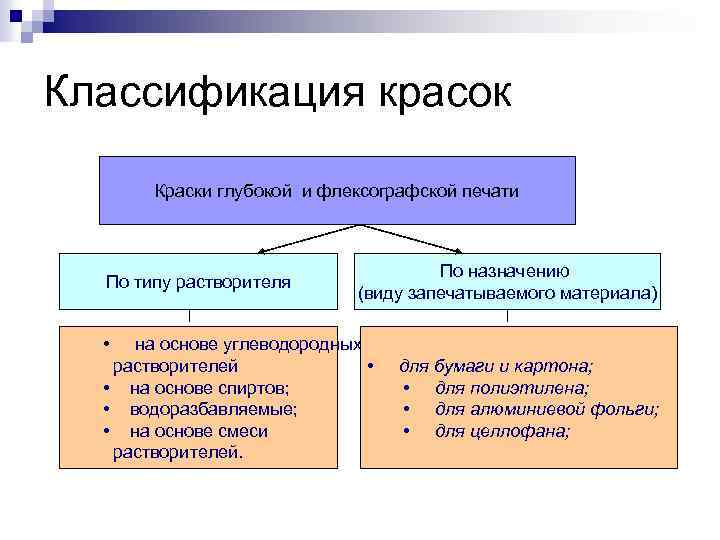 Классификация красок

Краски глубокой и флексографской печати

По типу растворителя

По назначению (виду запечатываемого материала)

• на основе углеводородных растворителей
• на основе спиртов;
• водоразбавляемые;
• на основе смеси растворителей.

• для бумаги и картона;
• для полиэтилена;
• для алюминиевой фольги;
• для целлофана;